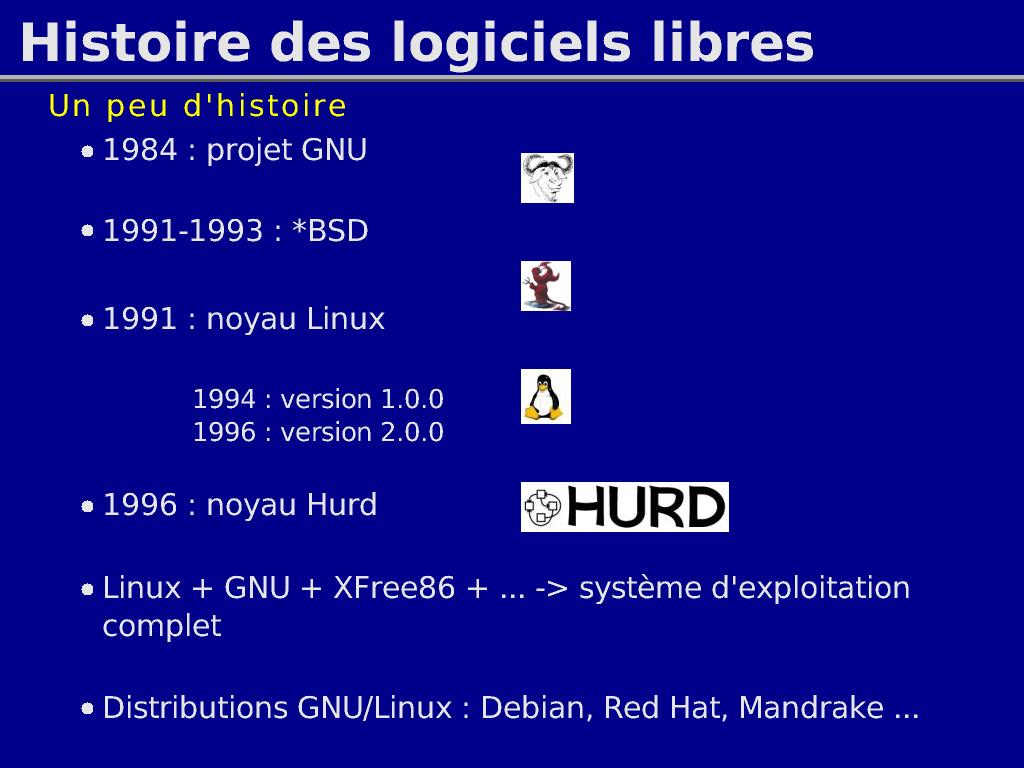 Histoire des logiciels libres

Un peu d'histoire

- 1984 : projet GNU
- 1991-1993 : *BSD
- 1991 : noyau Linux

1994 : version 1.0.0
1996 : version 2.0.0

- 1996 : noyau Hurd

HURD

- Linux + GNU + XFree86 + ... -> système d'exploitation complet
- Distributions GNU/Linux : Debian, Red Hat, Mandrake ...